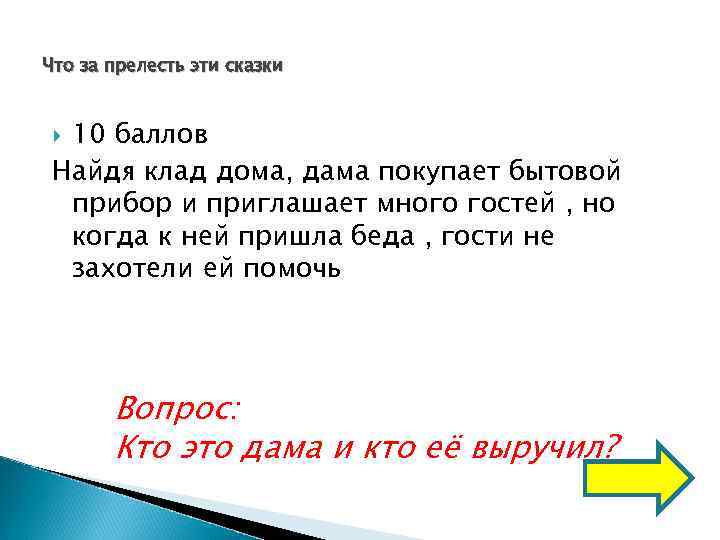 Что за прелесть эти сказки

10 баллов
Найдя клад дома, дама покупает бытовой прибор и приглашает много гостей , но когда к ней пришла беда , гости не захотели ей помочь

Вопрос:
Кто это дама и кто её выручил?